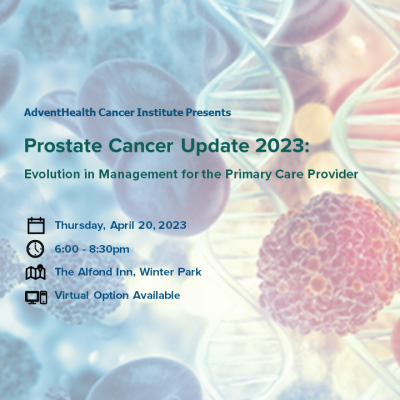 AdventHealth Cancer Institute Presents

Prostate Cancer Update 2023:

Evolution in Management for the Primary Care Provider

Thursday, April 20, 2023

6:00 - 8:30pm

The Alfond Inn, Winter Park

Virtual Option Available